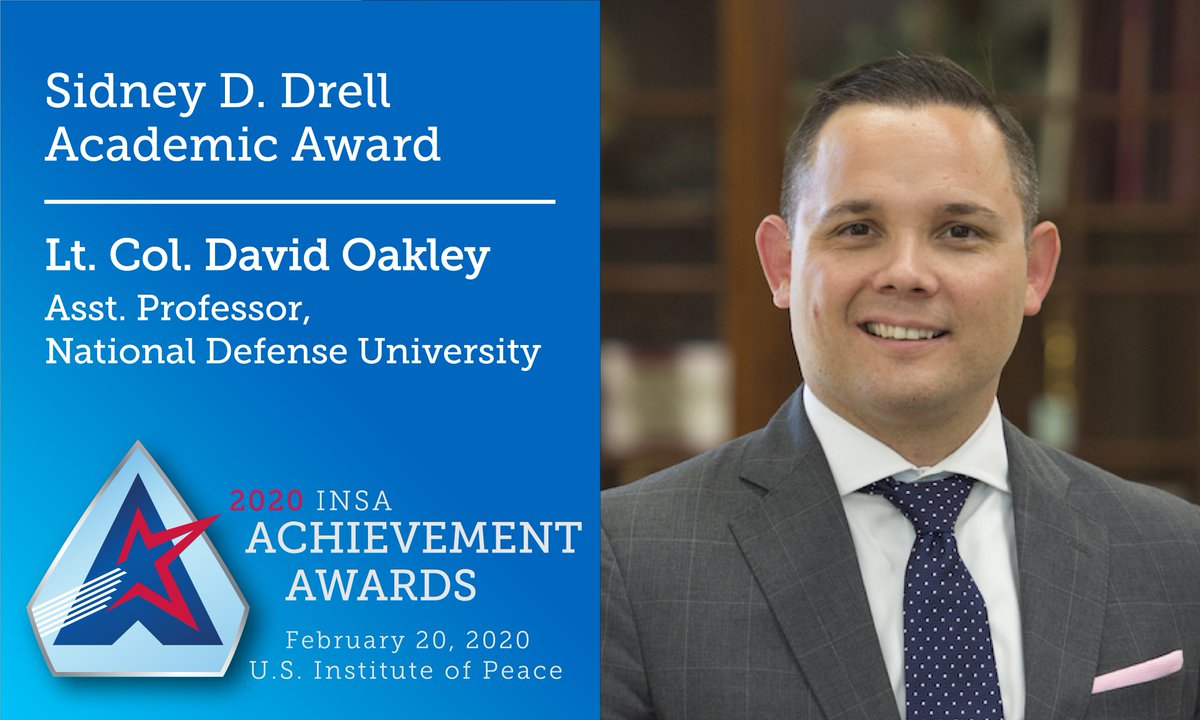 Sidney D. Drell
Academic Award

Lt. Col. David Oakley
Asst. Professor,
National Defense University

2020 INSA
ACHIEVEMENT
AWARDS
February 20, 2020
U.S. Institute of Peace